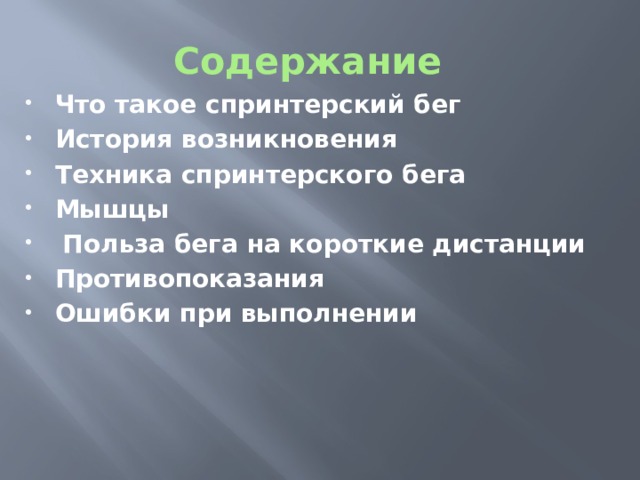 Содержание

- Что такое спринтерский бег
- История возникновения
- Техника спринтерского бега
- Мышцы
- Польза бега на короткие дистанции
- Противопоказания
- Ошибки при выполнении